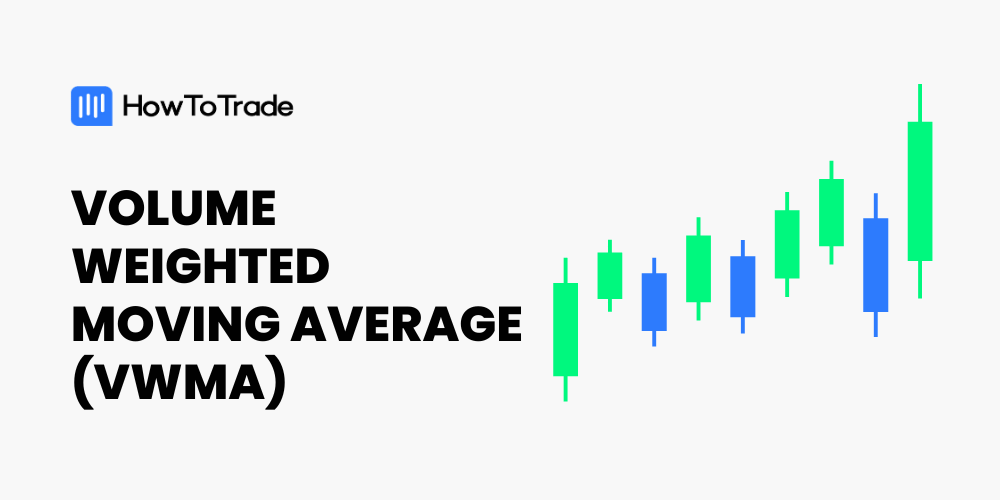 HowToTrade

VOLUME WEIGHTED MOVING AVERAGE (VWMA)